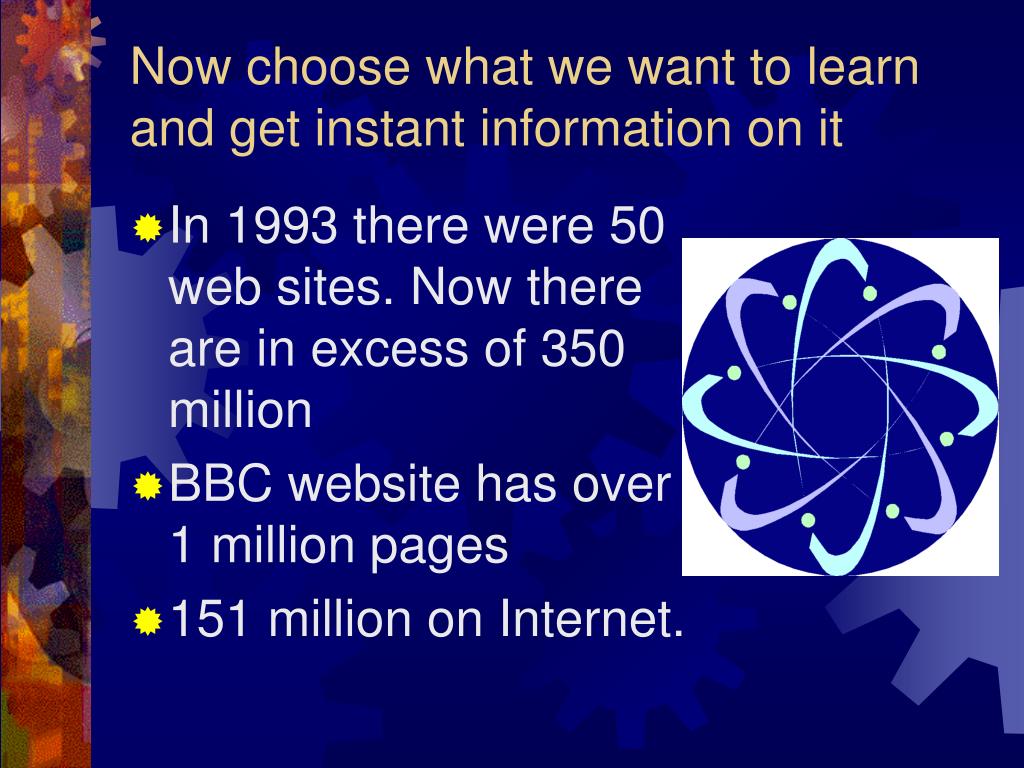 Now choose what we want to learn and get instant information on it

In 1993 there were 50 web sites. Now there are in excess of 350 million

BBC website has over 1 million pages

151 million on Internet.